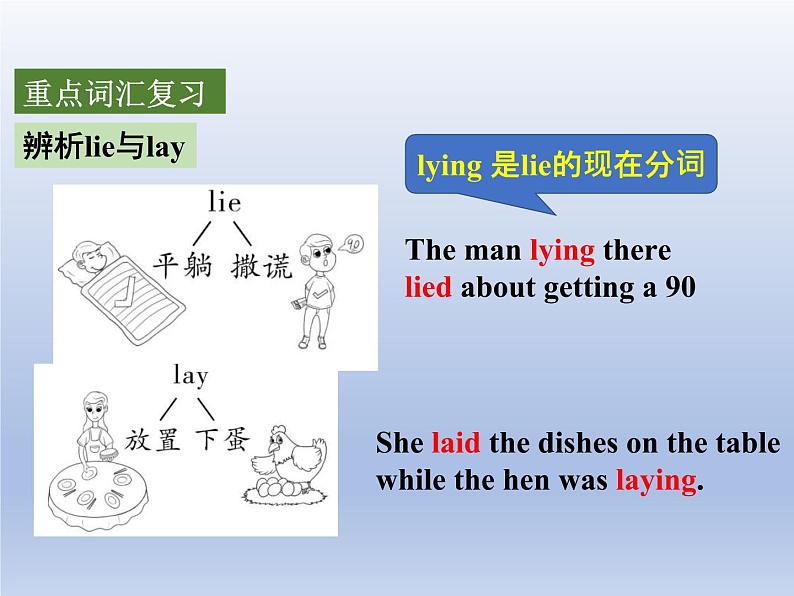 重点词汇复习

辨析lie与lay

lying 是lie的现在分词

lie

平躺 撒谎

90

The man lying there lied about getting a 90

lay

放置 下蛋

She laid the dishes on the table while the hen was laying.